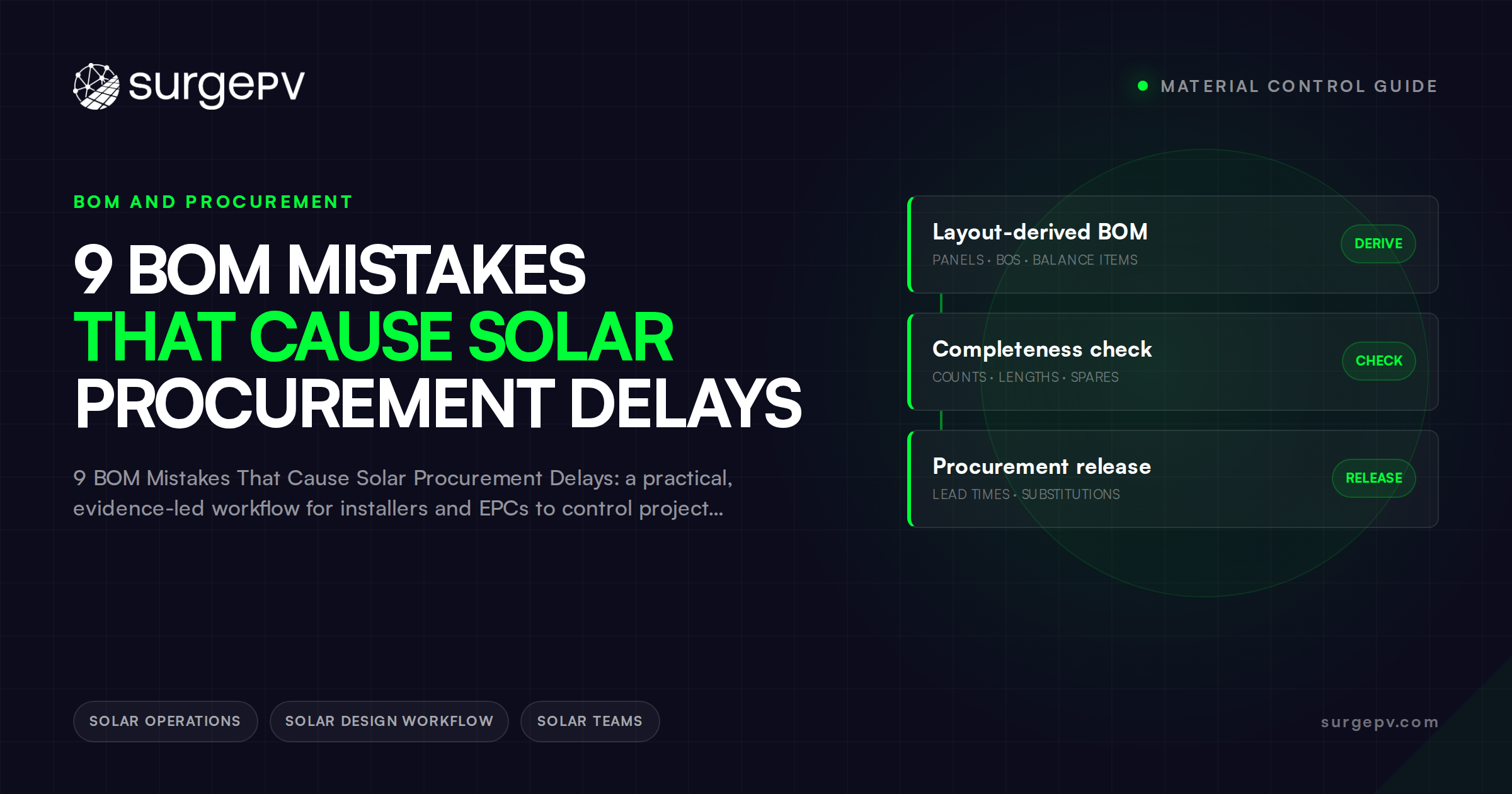 surgePV

MATERIAL CONTROL GUIDE

BOM AND PROCUREMENT

9 BOM MISTAKES THAT CAUSE SOLAR PROCUREMENT DELAYS

9 BOM Mistakes That Cause Solar Procurement Delays: a practical, evidence-led workflow for installers and EPCs to control project...

Layout-derived BOM
PANELS · BOS · BALANCE ITEMS
DERIVE

Completeness check
COUNTS · LENGTHS · SPARES
CHECK

Procurement release
LEAD TIMES · SUBSTITUTIONS
RELEASE

SOLAR OPERATIONS
SOLAR DESIGN WORKFLOW
SOLAR TEAMS

surgepv.com